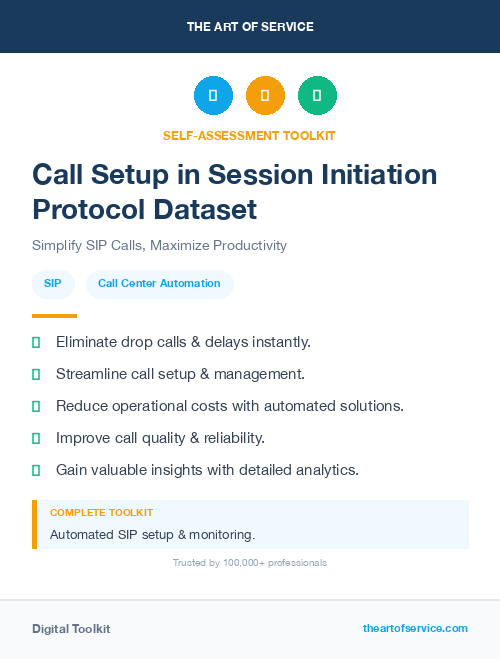 THE ART OF SERVICE

SELF-ASSESSMENT TOOLKIT

Call Setup in Session Initiation Protocol Dataset

Simplify SIP Calls, Maximize Productivity

SIP

Call Center Automation

Eliminate drop calls & delays instantly.

Streamline call setup & management.

Reduce operational costs with automated solutions.

Improve call quality & reliability.

Gain valuable insights with detailed analytics.

COMPLETE TOOLKIT

Automated SIP setup & monitoring.

Trusted by 100,000+ professionals

Digital Toolkit

theartofservice.com